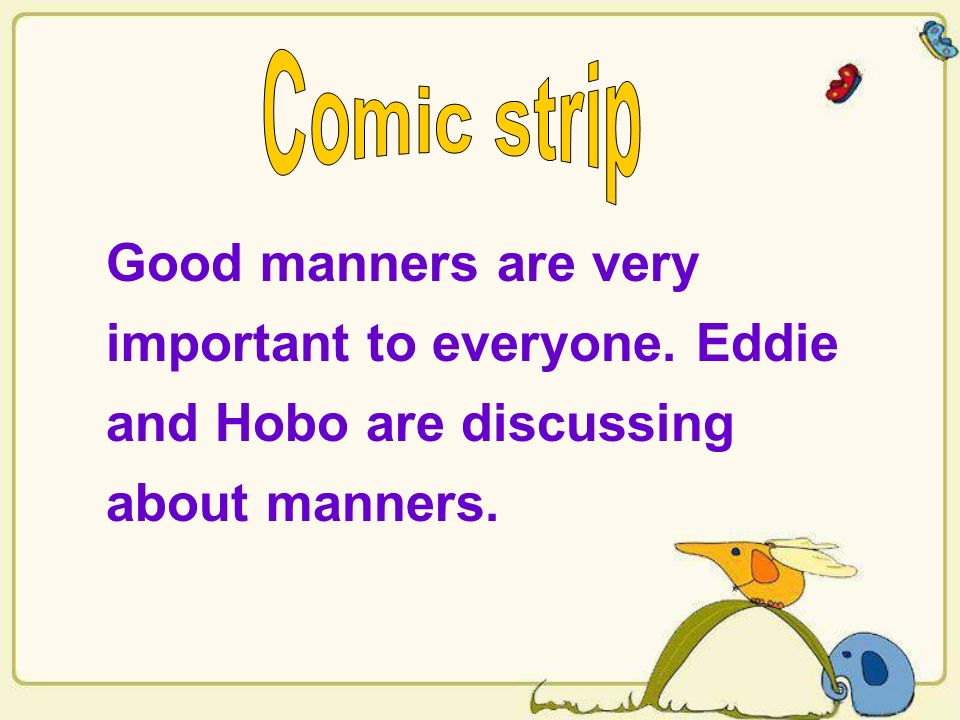 Comic strip

Good manners are very important to everyone. Eddie and Hobo are discussing about manners.